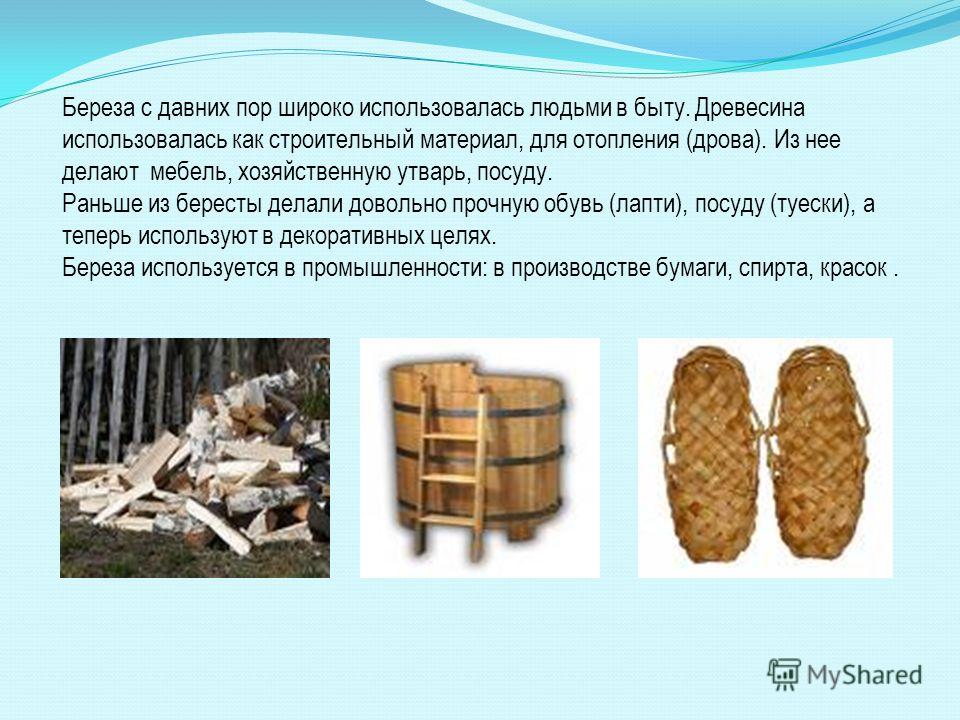 Береза с давних пор широко использовалась людьми в быту. Древесина использовалась как строительный материал, для отопления (дрова). Из нее делают  мебель, хозяйственную утварь, посуду.
Раньше из бересты делали довольно прочную обувь (лапти), посуду (туески), а теперь используют в декоративных целях.
Береза используется в промышленности: в производстве бумаги, спирта, красок .

MyShared